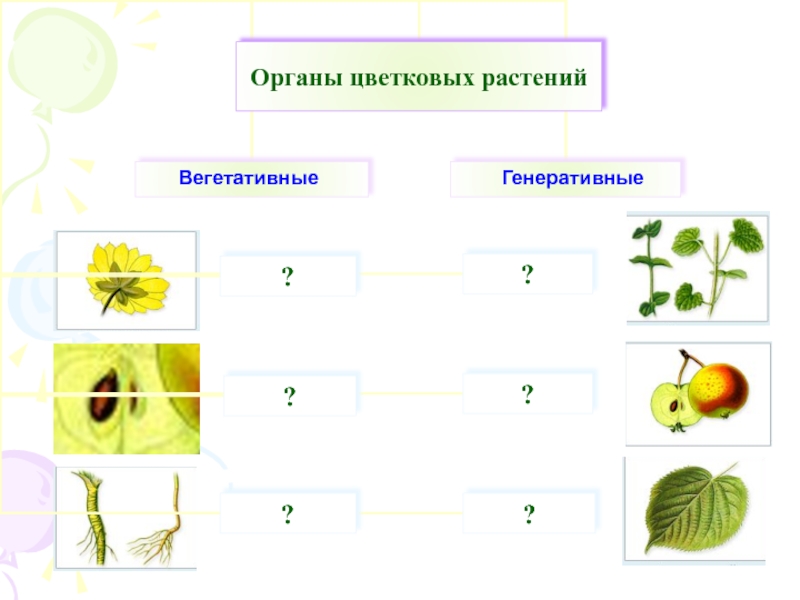 Органы цветковых растений

Вегетативные

Генеративные

?

?

?

?

?

?